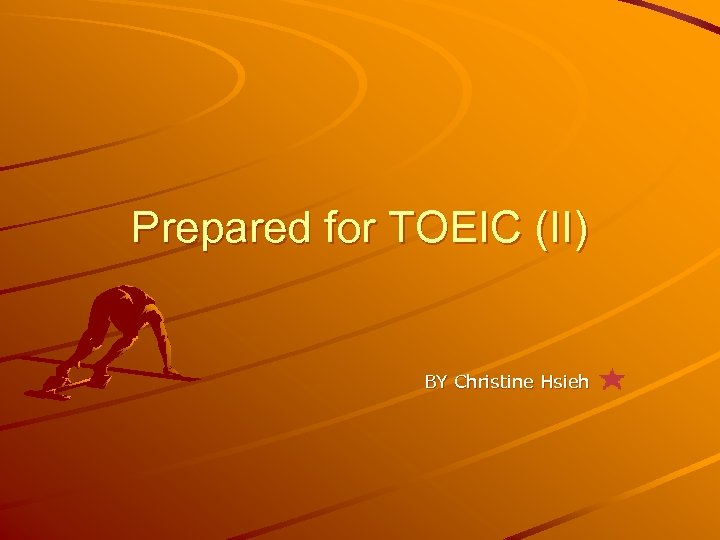 Prepared for TOEIC (II)

BY Christine Hsieh